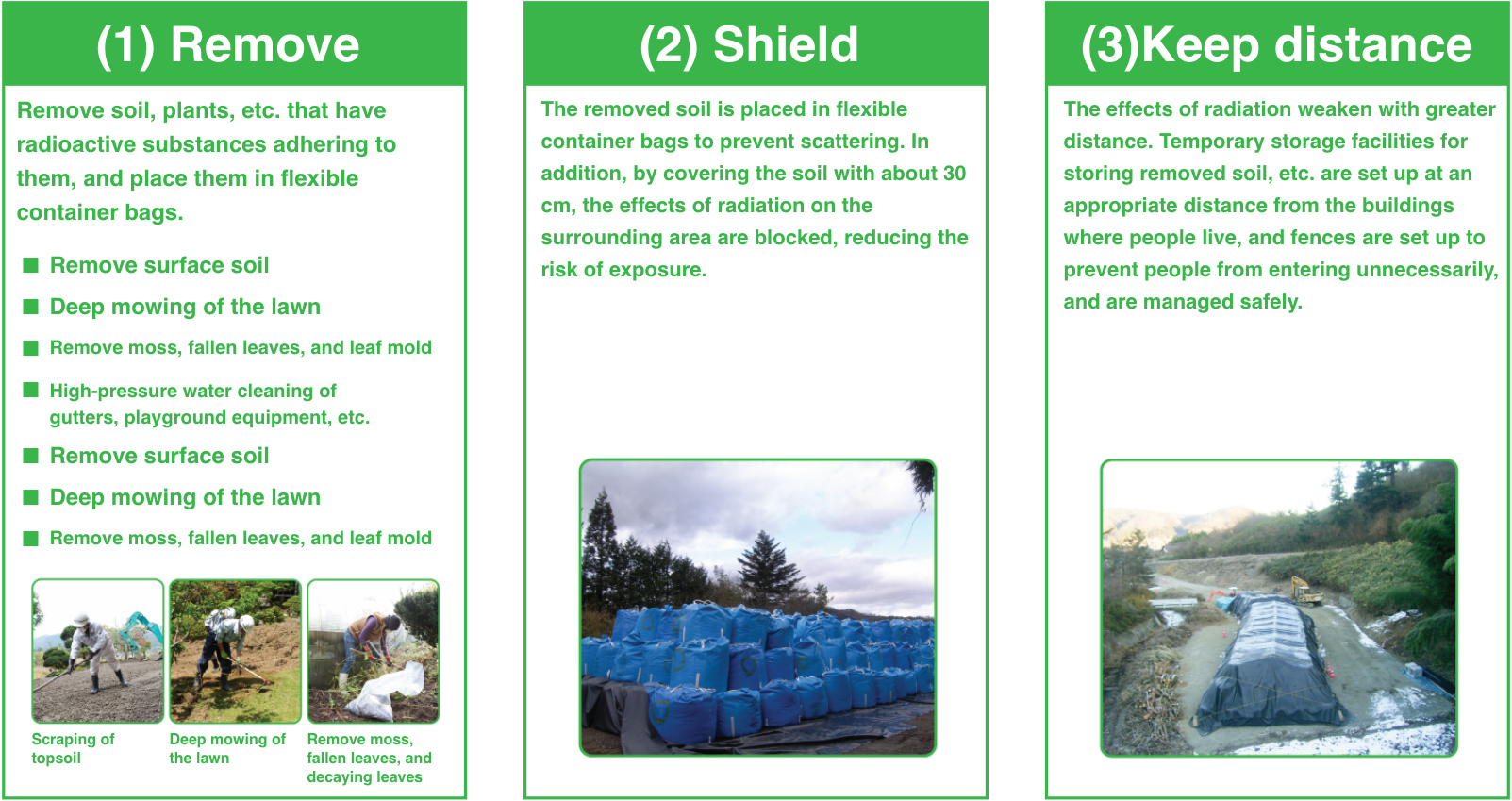 (1) Remove

Remove soil, plants, etc. that have radioactive substances adhering to them, and place them in flexible container bags.

■ Remove surface soil

■ Deep mowing of the lawn

■ Remove moss, fallen leaves, and leaf mold

■ High-pressure water cleaning of gutters, playground equipment, etc.

■ Remove surface soil

■ Deep mowing of the lawn

■ Remove moss, fallen leaves, and leaf mold

Scraping of topsoil

Deep mowing of the lawn

Remove moss, fallen leaves, and decaying leaves

(2) Shield

The removed soil is placed in flexible container bags to prevent scattering. In addition, by covering the soil with about 30 cm, the effects of radiation on the surrounding area are blocked, reducing the risk of exposure.

(3)Keep distance

The effects of radiation weaken with greater distance. Temporary storage facilities for storing removed soil, etc. are set up at an appropriate distance from the buildings where people live, and fences are set up to prevent people from entering unnecessarily, and are managed safely.